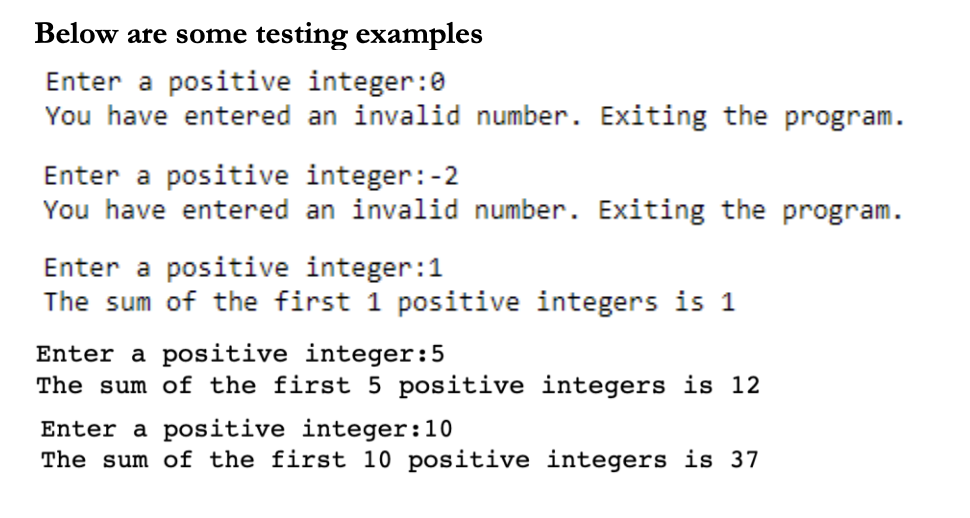 Below are some testing examples

Enter a positive integer:0
You have entered an invalid number. Exiting the program.

Enter a positive integer:-2
You have entered an invalid number. Exiting the program.

Enter a positive integer:1
The sum of the first 1 positive integers is 1

Enter a positive integer:5
The sum of the first 5 positive integers is 12

Enter a positive integer:10
The sum of the first 10 positive integers is 37